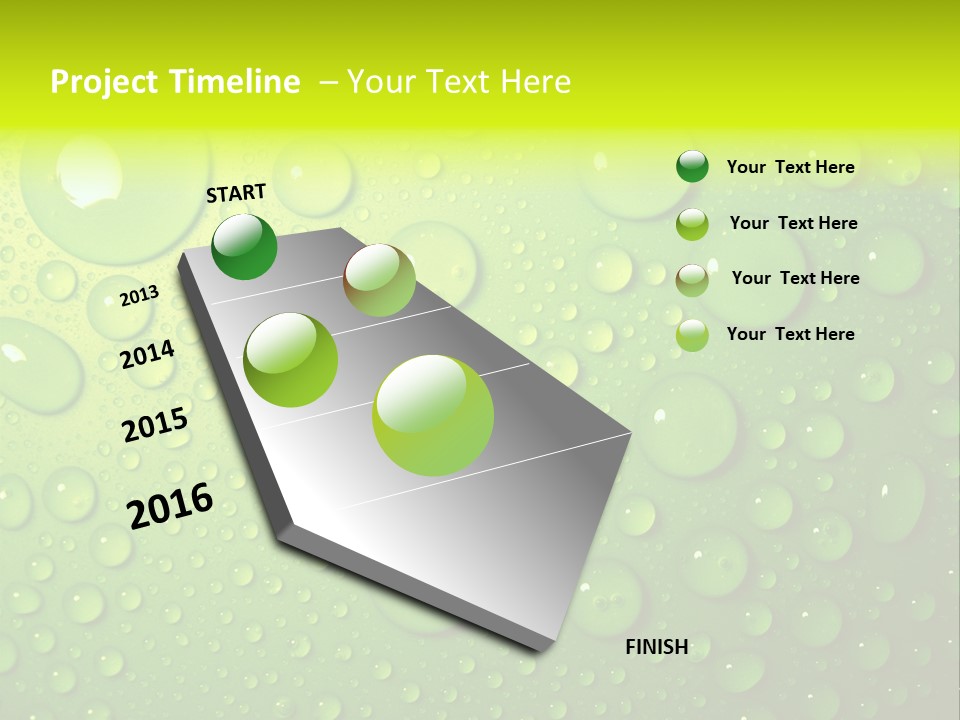 Project Timeline – Your Text Here

START

2013

2014

2015

2016

FINISH

Your Text Here

Your Text Here

Your Text Here

Your Text Here